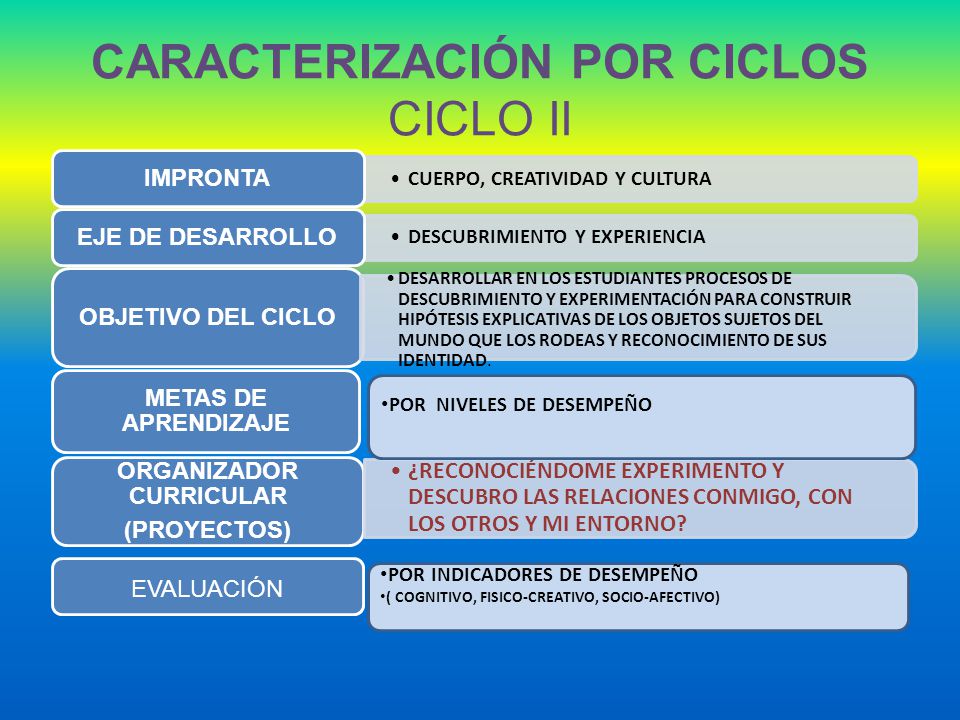 CARACTERIZACIÓN POR CICLOS
CICLO II

IMPRONTA

• CUERPO, CREATIVIDAD Y CULTURA

EJE DE DESARROLLO

• DESCUBRIMIENTO Y EXPERIENCIA

OBJETIVO DEL CICLO

• DESARROLLAR EN LOS ESTUDIANTES PROCESOS DE DESCUBRIMIENTO Y EXPERIMENTACIÓN PARA CONSTRUIR HIPÓTESIS EXPLICATIVAS DE LOS OBJETOS SUJETOS DEL MUNDO QUE LOS RODEAS Y RECONOCIMIENTO DE SUS IDENTIDAD.

METAS DE APRENDIZAJE

• POR NIVELES DE DESEMPEÑO

ORGANIZADOR CURRICULAR (PROYECTOS)

• ¿RECONOCIÉNDOME EXPERIMENTO Y DESCUBRO LAS RELACIONES CONMIGO, CON LOS OTROS Y MI ENTORNO?

EVALUACIÓN

• POR INDICADORES DE DESEMPEÑO
• ( COGNITIVO, FISICO-CREATIVO, SOCIO-AFECTIVO)